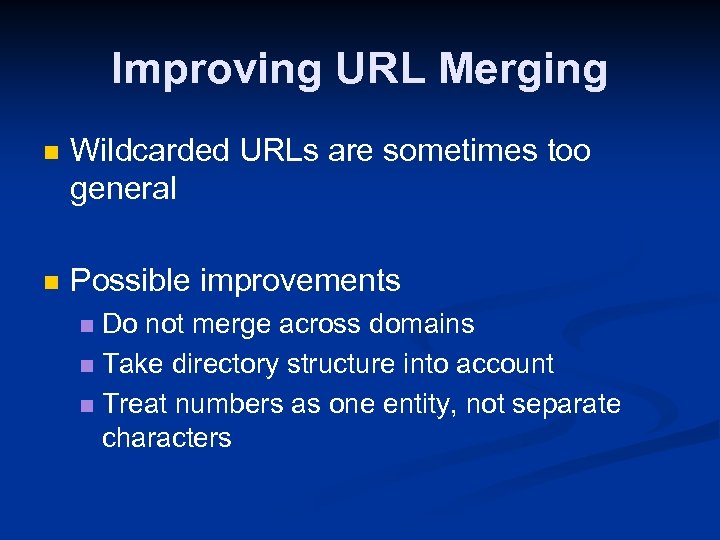 Improving URL Merging

- Wildcarded URLs are sometimes too general

- Possible improvements
  - Do not merge across domains
  - Take directory structure into account
  - Treat numbers as one entity, not separate characters